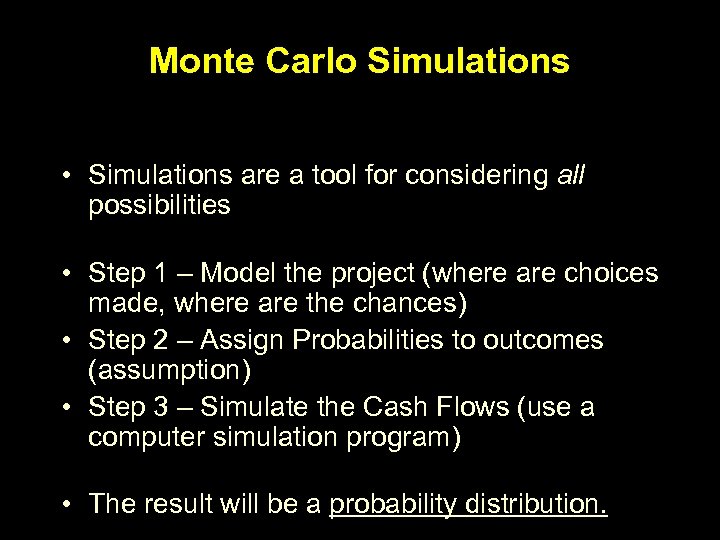 Monte Carlo Simulations

• Simulations are a tool for considering all possibilities

• Step 1 – Model the project (where are choices made, where are the chances)
• Step 2 – Assign Probabilities to outcomes (assumption)
• Step 3 – Simulate the Cash Flows (use a computer simulation program)

• The result will be a probability distribution.